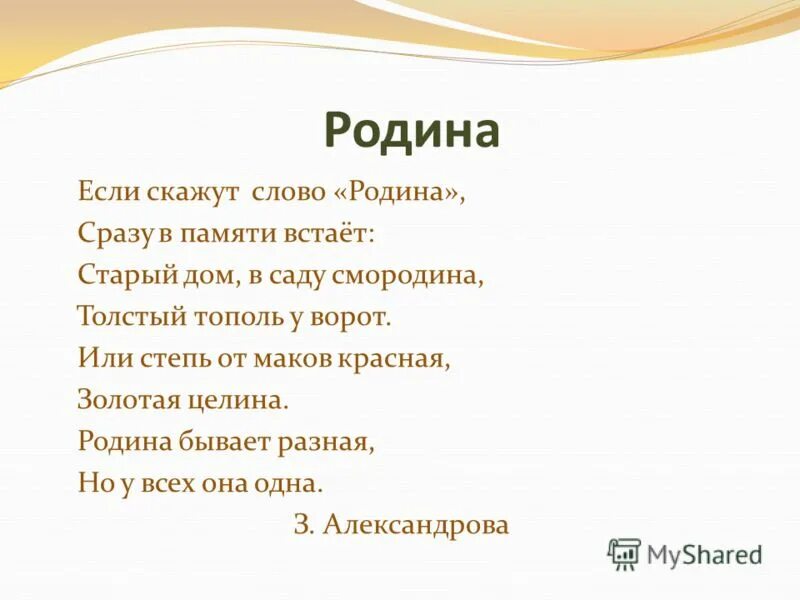 Родина

Если скажут слово «Родина»,
Сразу в памяти встаёт:
Старый дом, в саду смородина,
Толстый тополь у ворот.
Или степь от маков красная,
Золотая целина.
Родина бывает разная,
Но у всех она одна.
З. Александрова

MyShared